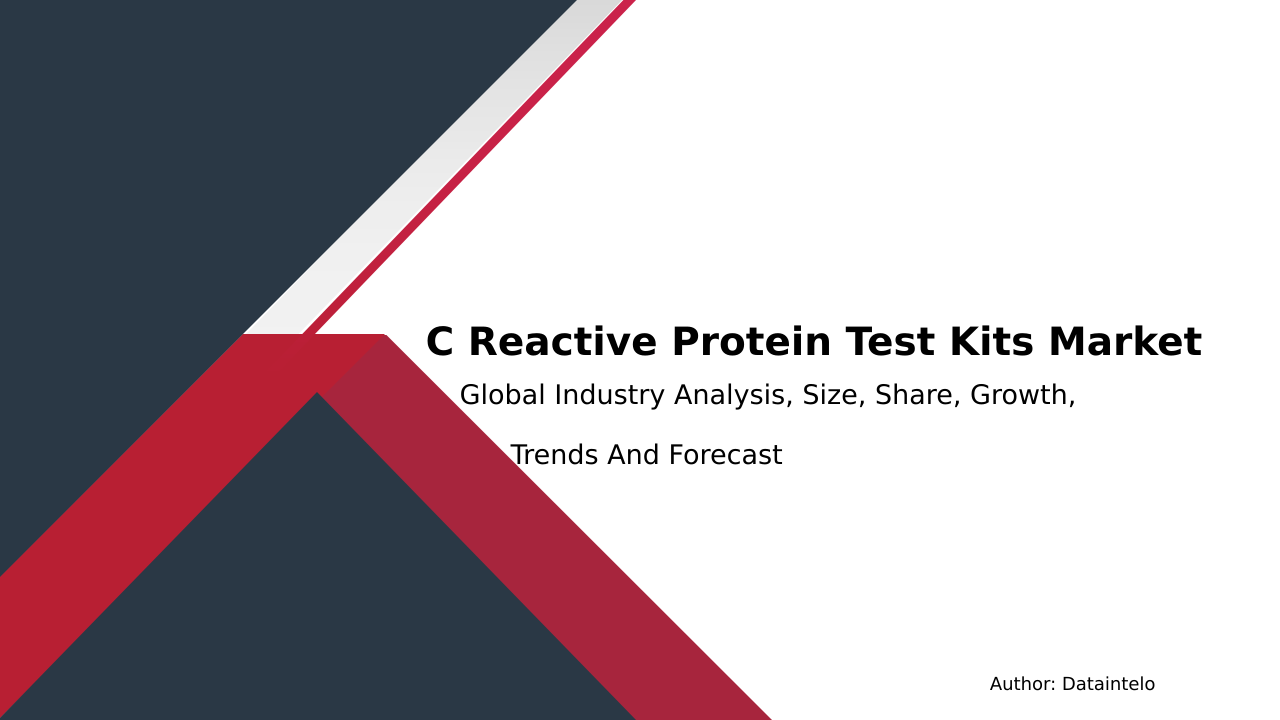 C Reactive Protein Test Kits Market

Global Industry Analysis, Size, Share, Growth,

Trends And Forecast

Author: Dataintelo